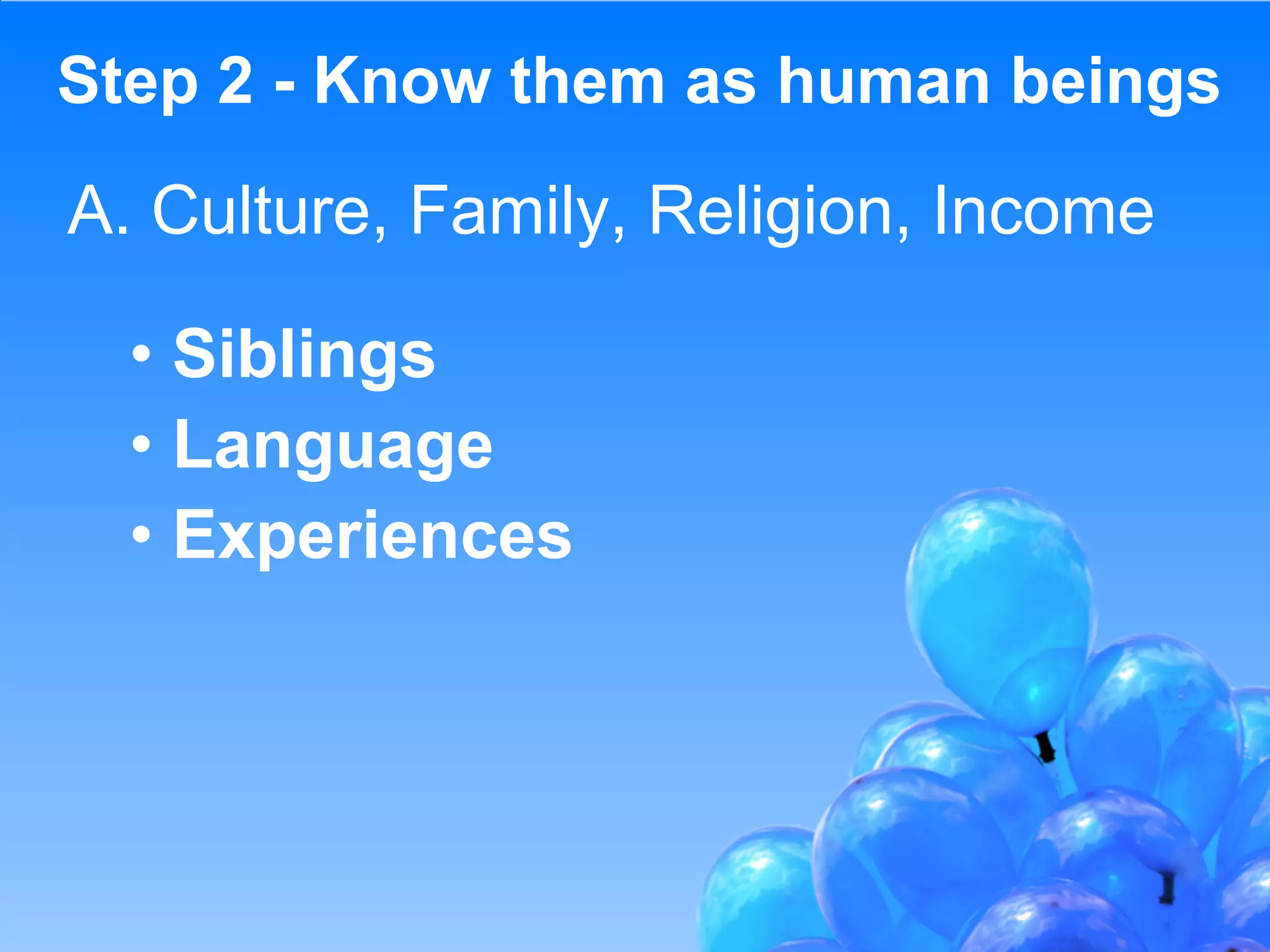 Step 2 - Know them as human beings

A. Culture, Family, Religion, Income

• Siblings
• Language
• Experiences